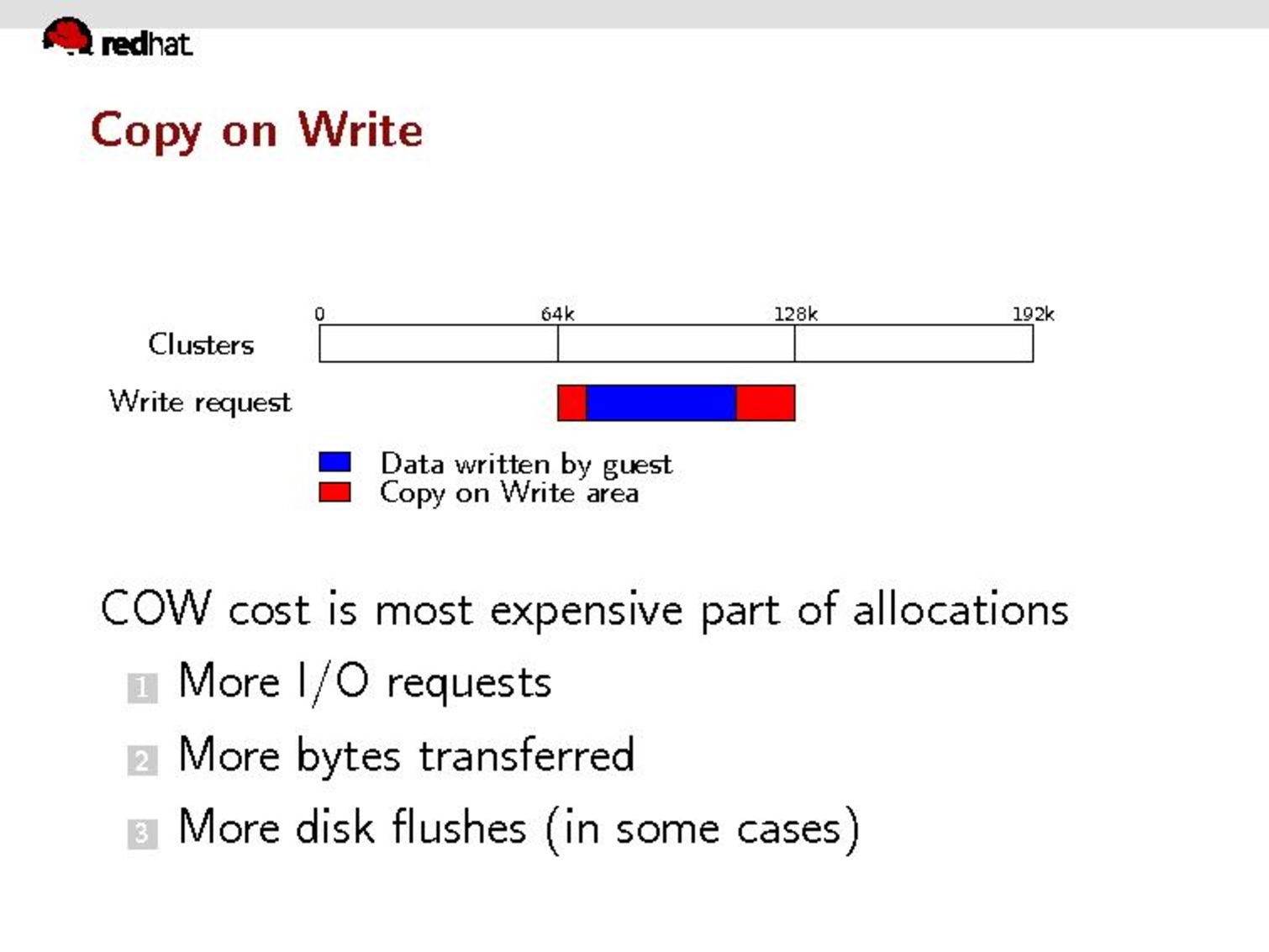 redhat

Copy on Write

0 64k 128k 192k

Clusters

Write request

Data written by guest
Copy on Write area

COW cost is most expensive part of allocations

1 More I/O requests

2 More bytes transferred

3 More disk flushes (in some cases)